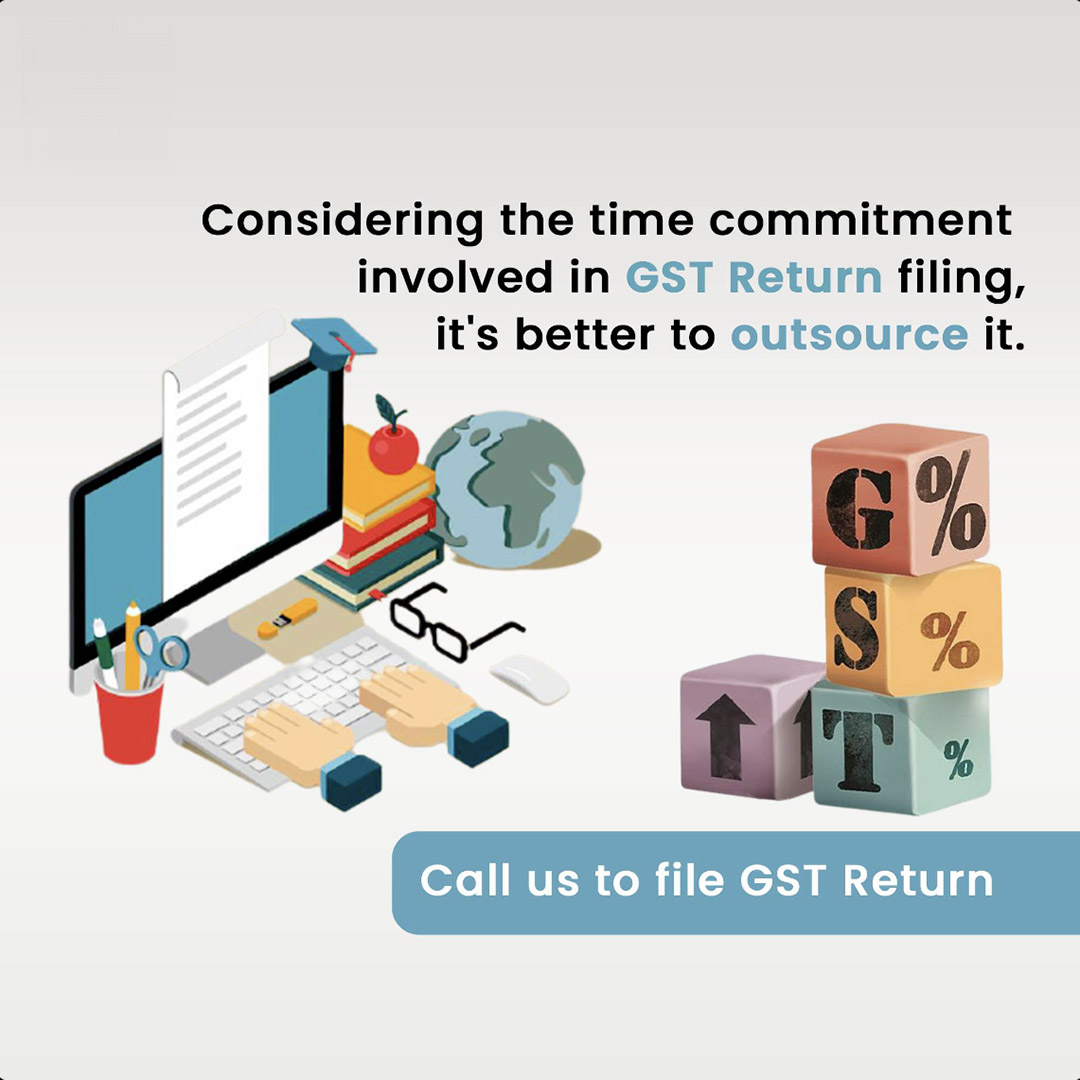 Considering the time commitment involved in GST Return filing, it's better to outsource it.

G %
S %
T %

Call us to file GST Return